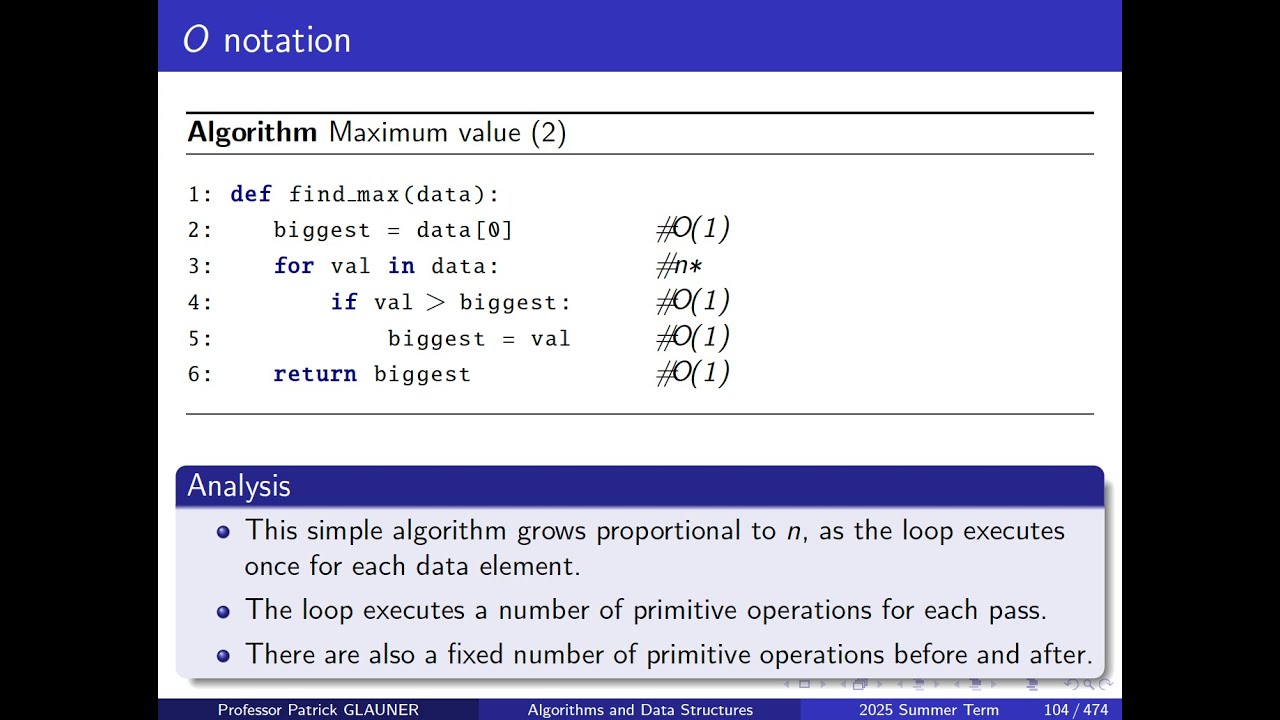 $O$ notation

**Algorithm** Maximum value (2)

1: def find_max(data):
2:     biggest = data[0]     $\#O(1)$
3:     for val in data:     $\#n*$
4:         if val > biggest:     $\#O(1)$
5:             biggest = val     $\#O(1)$
6:     return biggest     $\#O(1)$

Analysis

- This simple algorithm grows proportional to $n$, as the loop executes once for each data element.
- The loop executes a number of primitive operations for each pass.
- There are also a fixed number of primitive operations before and after.

Professor Patrick GLAUNER     Algorithms and Data Structures     2025 Summer Term     104 / 474